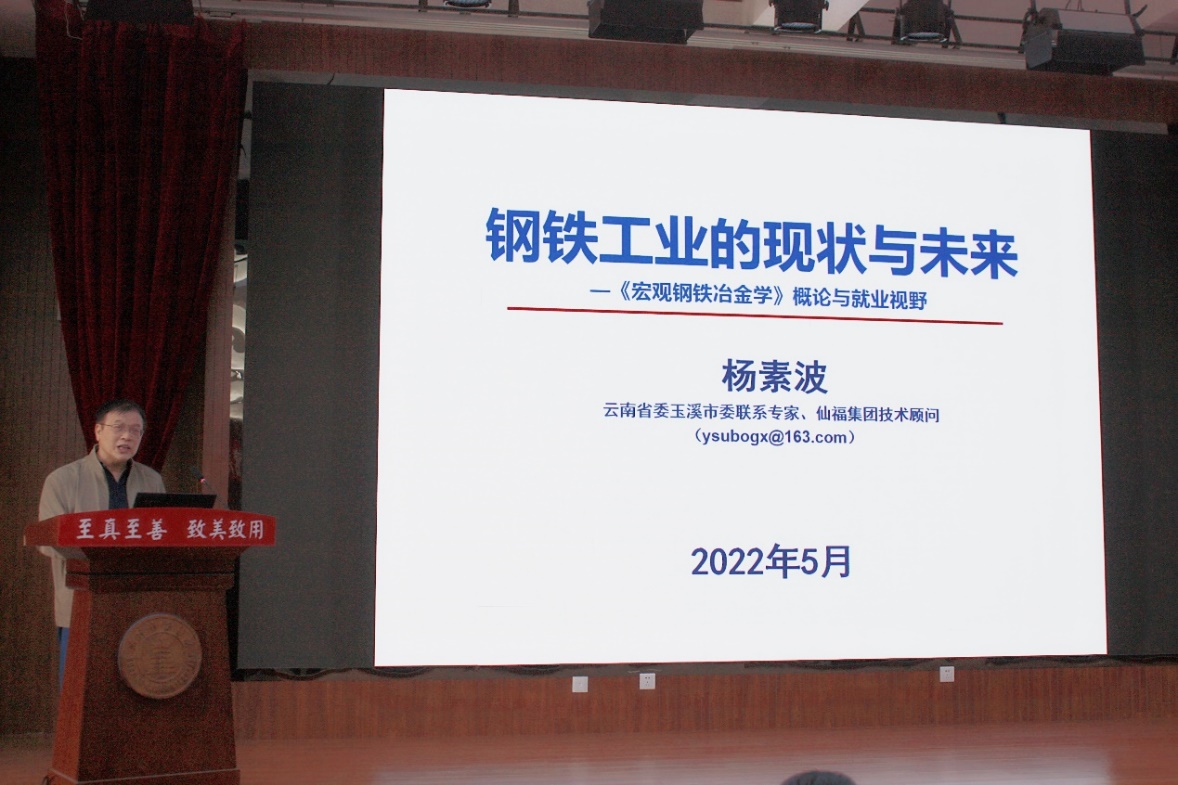 钢铁工业的现状与未来

—《宏观钢铁冶金学》概论与就业视野

杨素波

云南省委玉溪市委联系专家、仙福集团技术顾问

（ysubogx@163.com）

2022年5月

至真至善 致美致用